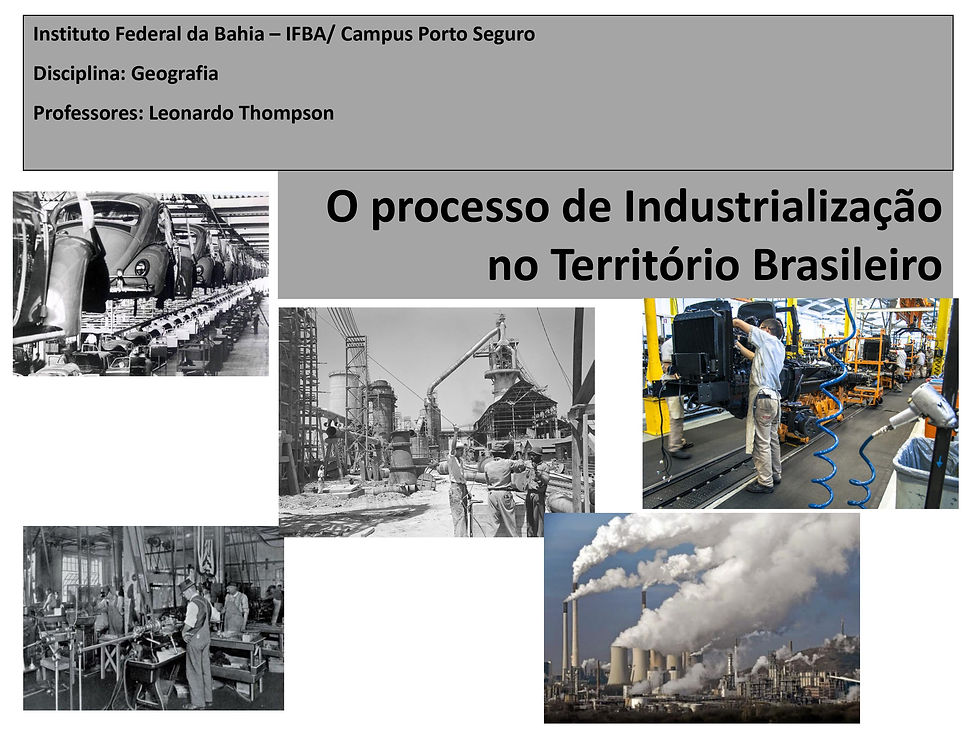 Instituto Federal da Bahia – IFBA/ Campus Porto Seguro

Disciplina: Geografia

Professores: Leonardo Thompson

O processo de Industrialização no Território Brasileiro